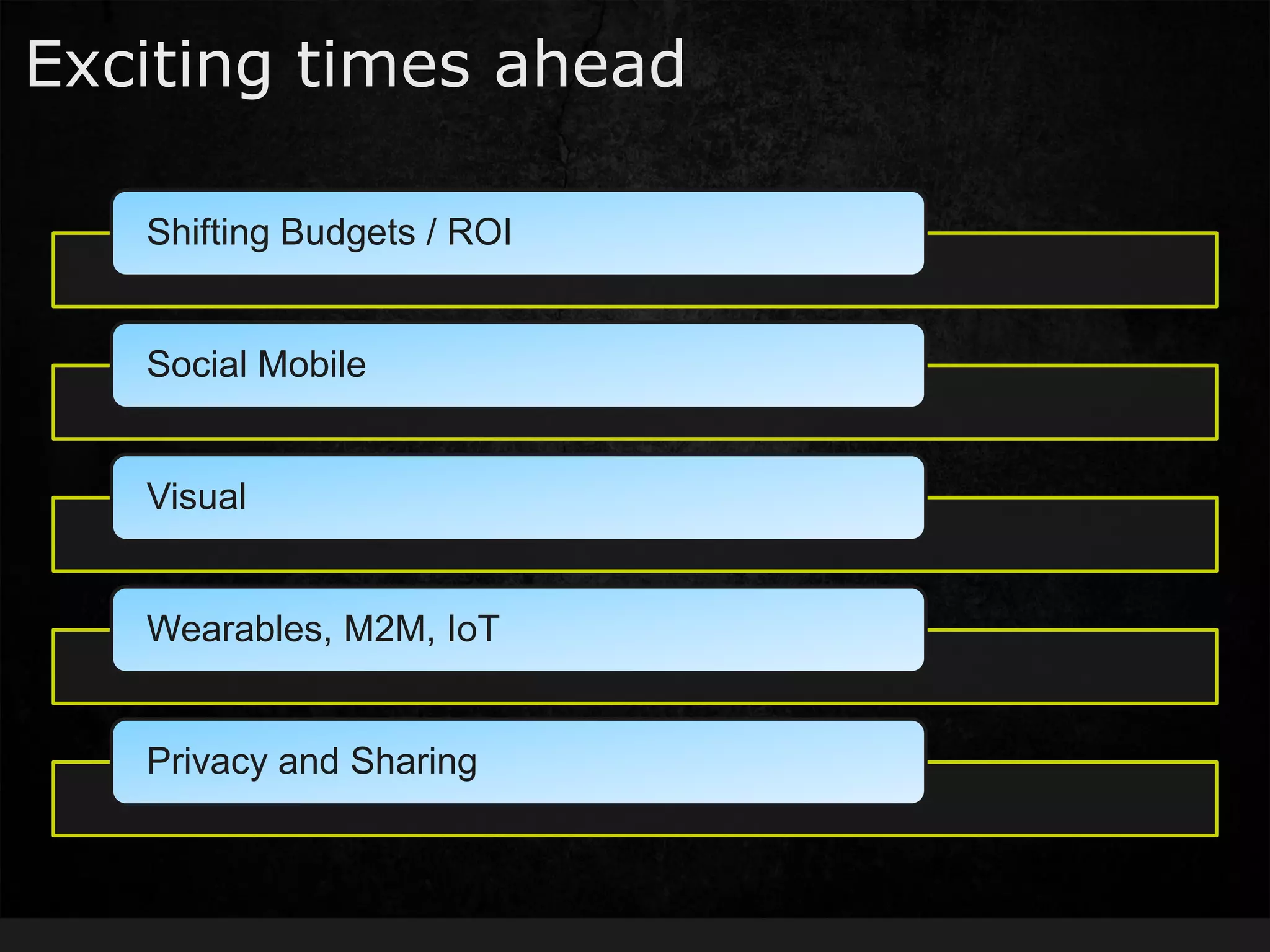 Exciting times ahead

Shifting Budgets / ROI

Social Mobile

Visual

Wearables, M2M, IoT

Privacy and Sharing